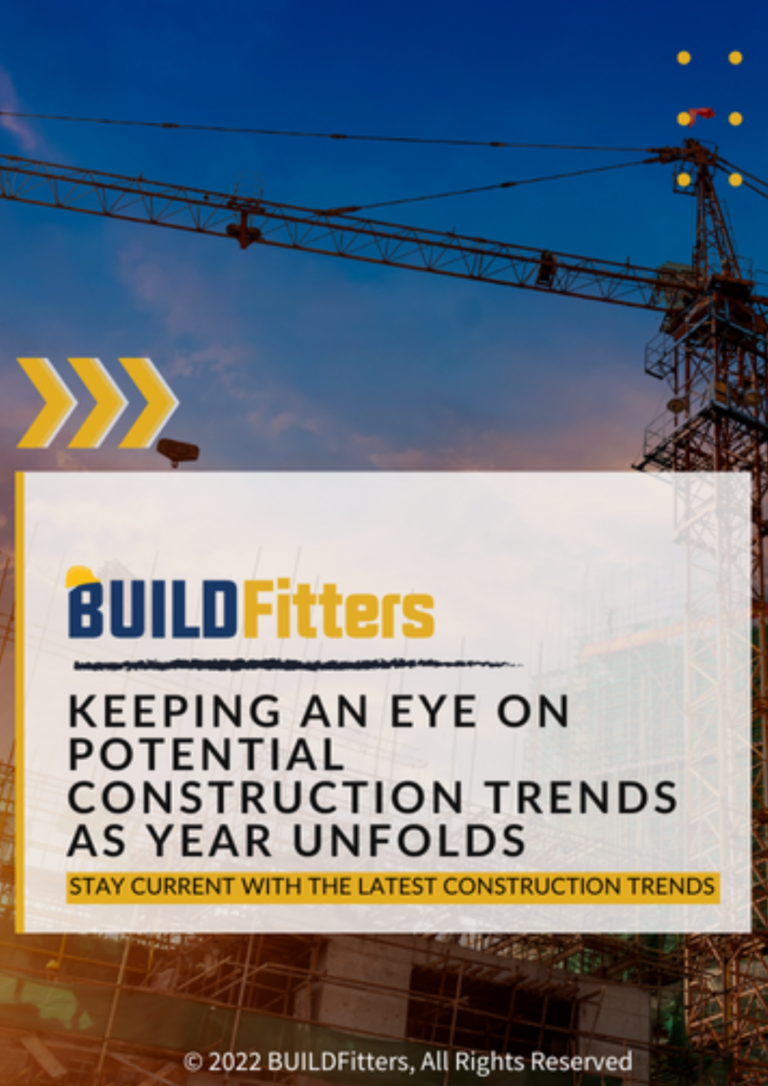 BUILDFitters

KEEPING AN EYE ON POTENTIAL CONSTRUCTION TRENDS AS YEAR UNFOLDS

STAY CURRENT WITH THE LATEST CONSTRUCTION TRENDS

© 2022 BUILDFitters, All Rights Reserved